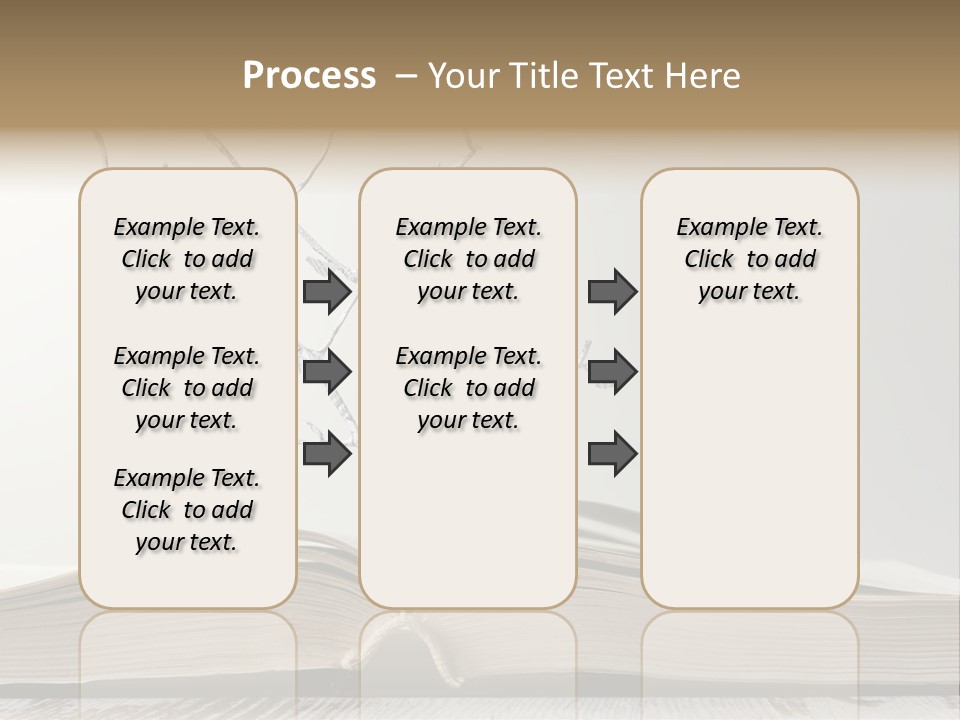 Process – Your Title Text Here

Example Text. Click to add your text.

Example Text. Click to add your text.

Example Text. Click to add your text.

Example Text. Click to add your text.

Example Text. Click to add your text.

Example Text. Click to add your text.